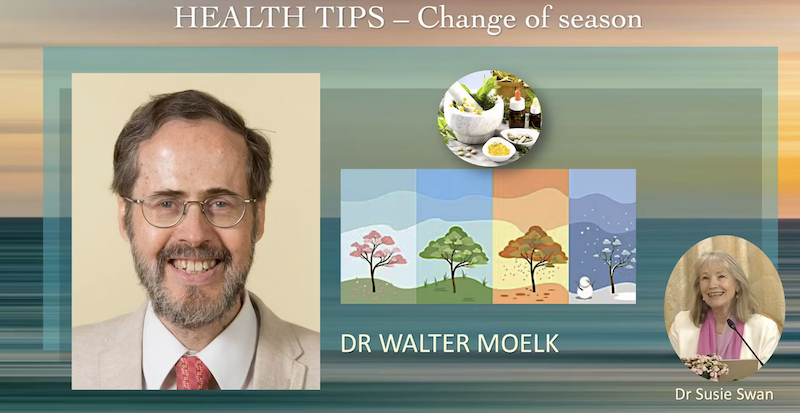 HEALTH TIPS – Change of season

DR WALTER MOELK

Dr Susie Swan